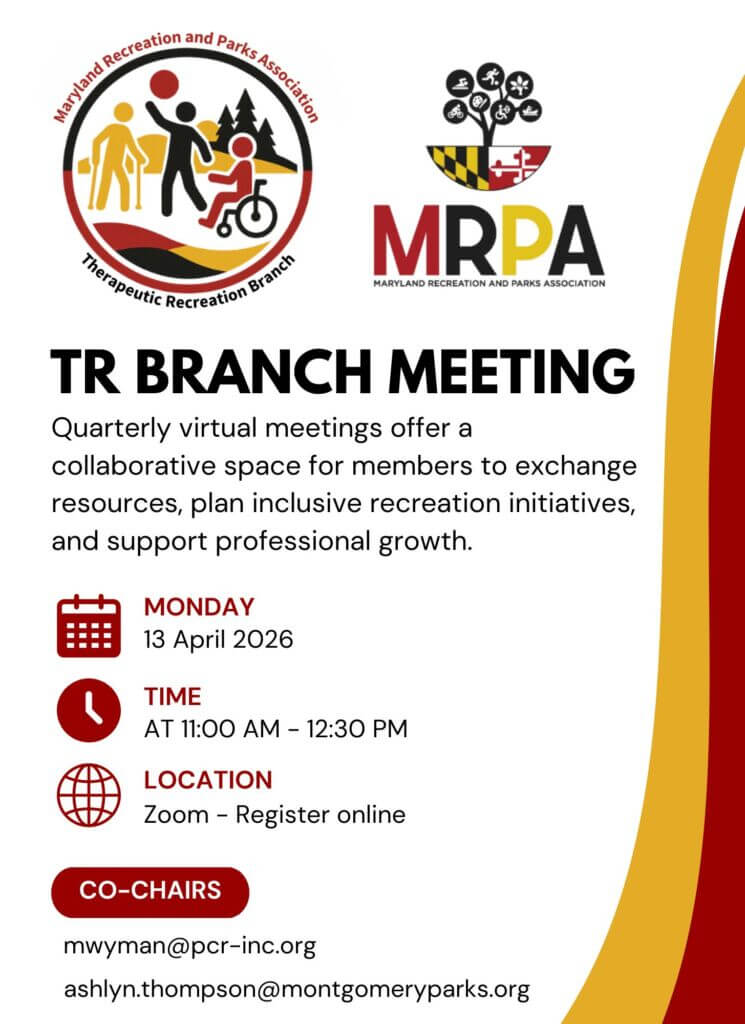 Maryland Recreation and Parks Association
Therapeutic Recreation Branch

MRPA
MARYLAND RECREATION AND PARKS ASSOCIATION

TR BRANCH MEETING

Quarterly virtual meetings offer a collaborative space for members to exchange resources, plan inclusive recreation initiatives, and support professional growth.

MONDAY
13 April 2026

TIME
AT 11:00 AM - 12:30 PM

LOCATION
Zoom - Register online

CO-CHAIRS

mwyman@pcr-inc.org

ashlyn.thompson@montgomeryparks.org